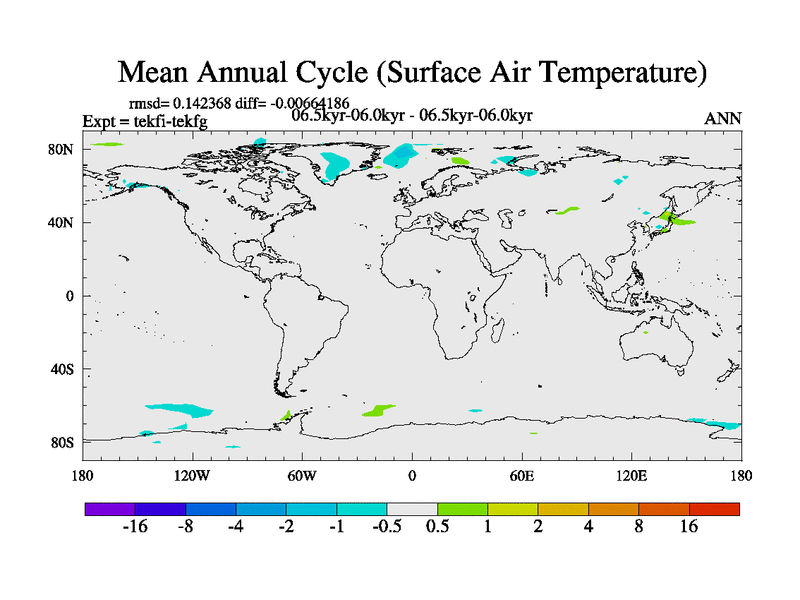 Mean Annual Cycle (Surface Air Temperature)

rmsd= 0.142368 diff= -0.00664186
Expt = tekfi-tekfg
06.5kyr-06.0kyr - 06.5kyr-06.0kyr
ANN

80N
40N
0
40S
80S

180
120W
60W
0
60E
120E
180

-16 -8 -4 -2 -1 -0.5 0.5 1 2 4 8 16